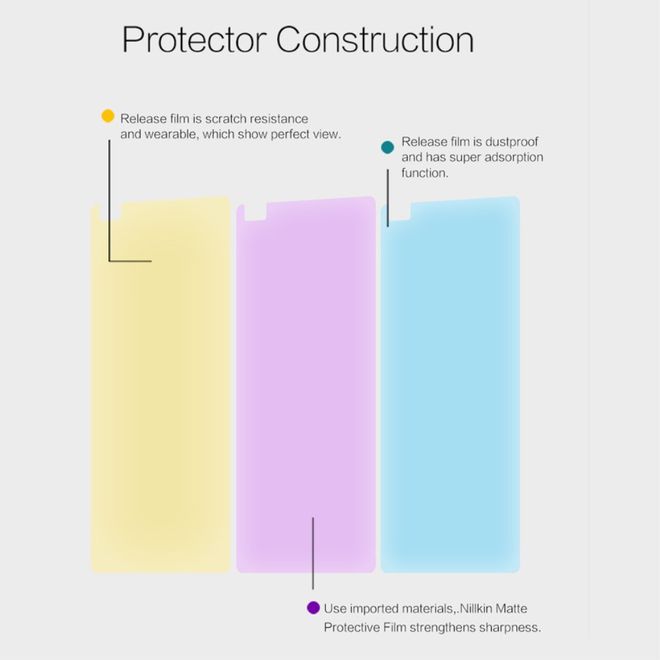 Protector Construction

Release film is scratch resistance and wearable, which show perfect view.

Release film is dustproof and has super adsorption function.

Use imported materials,.Nillkin Matte Protective Film strengthens sharpness.